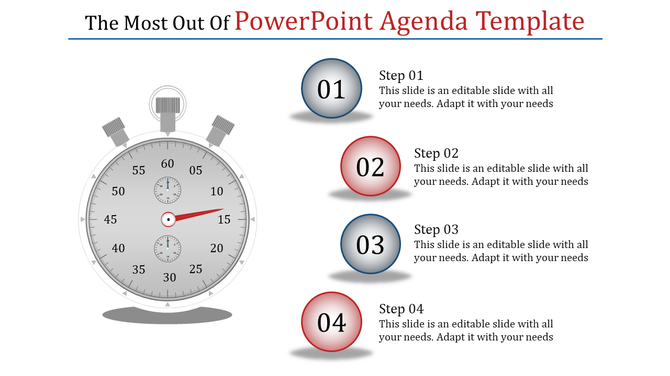 The Most Out Of PowerPoint Agenda Template

60
05
10
15
20
25
30
35
40
45
50
55

01
Step 01
This slide is an editable slide with all your needs. Adapt it with your needs

02
Step 02
This slide is an editable slide with all your needs. Adapt it with your needs

03
Step 03
This slide is an editable slide with all your needs. Adapt it with your needs

04
Step 04
This slide is an editable slide with all your needs. Adapt it with your needs